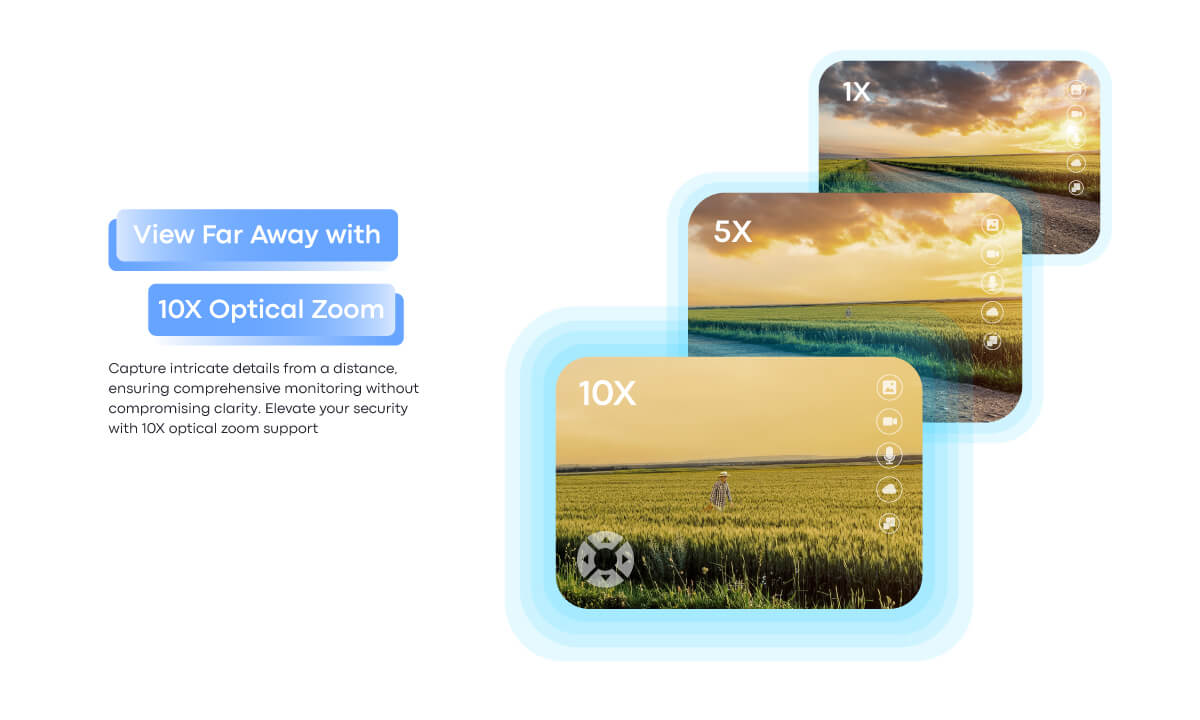 View Far Away with

10X Optical Zoom

Capture intricate details from a distance, ensuring comprehensive monitoring without compromising clarity. Elevate your security with 10X optical zoom support

1X

5X

10X